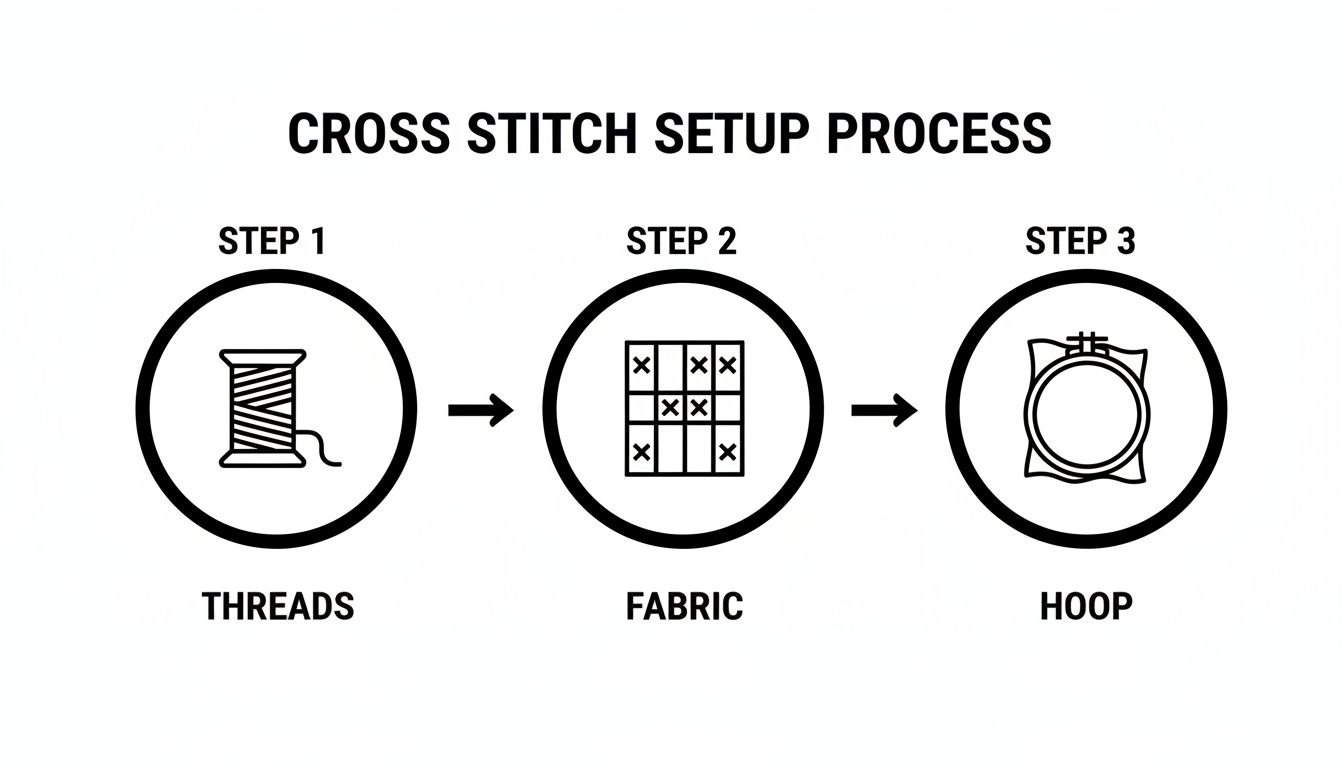 CROSS STITCH SETUP PROCESS

STEP 1

THREADS

STEP 2

FABRIC

STEP 3

HOOP